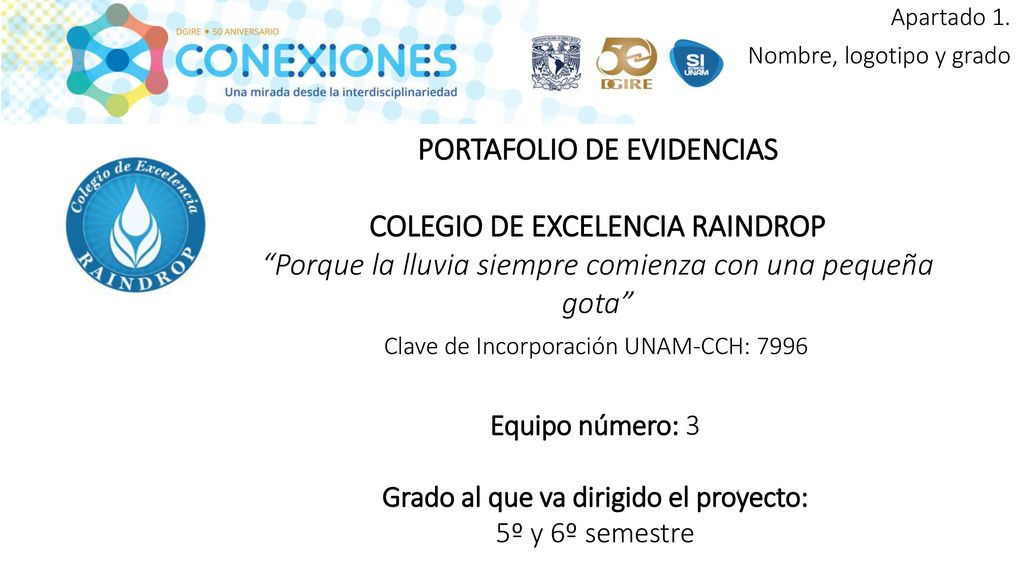 DGIRE • 50 ANIVERSARIO
CONEXIONES
Una mirada desde la interdisciplinariedad

50
DGIRE

SI
UNAM

Apartado 1.
Nombre, logotipo y grado

Colegio de Excelencia
RAINDROP

PORTAFOLIO DE EVIDENCIAS

COLEGIO DE EXCELENCIA RAINDROP
“Porque la lluvia siempre comienza con una pequeña gota”

Clave de Incorporación UNAM-CCH: 7996

Equipo número: 3

Grado al que va dirigido el proyecto:
5º y 6º semestre